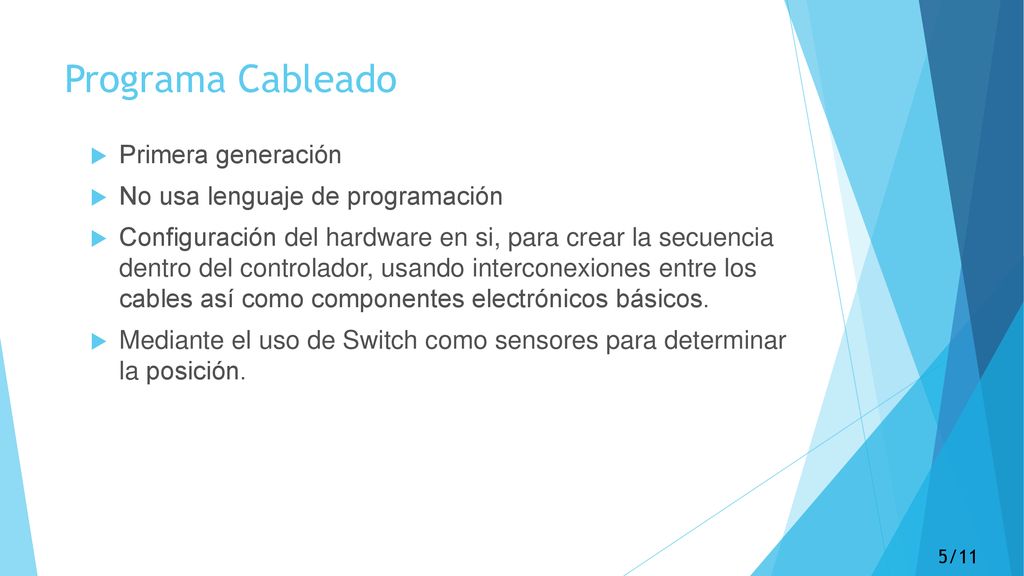 Programa Cableado

Primera generación

No usa lenguaje de programación

Configuración del hardware en si, para crear la secuencia dentro del controlador, usando interconexiones entre los cables así como componentes electrónicos básicos.

Mediante el uso de Switch como sensores para determinar la posición.

5/11